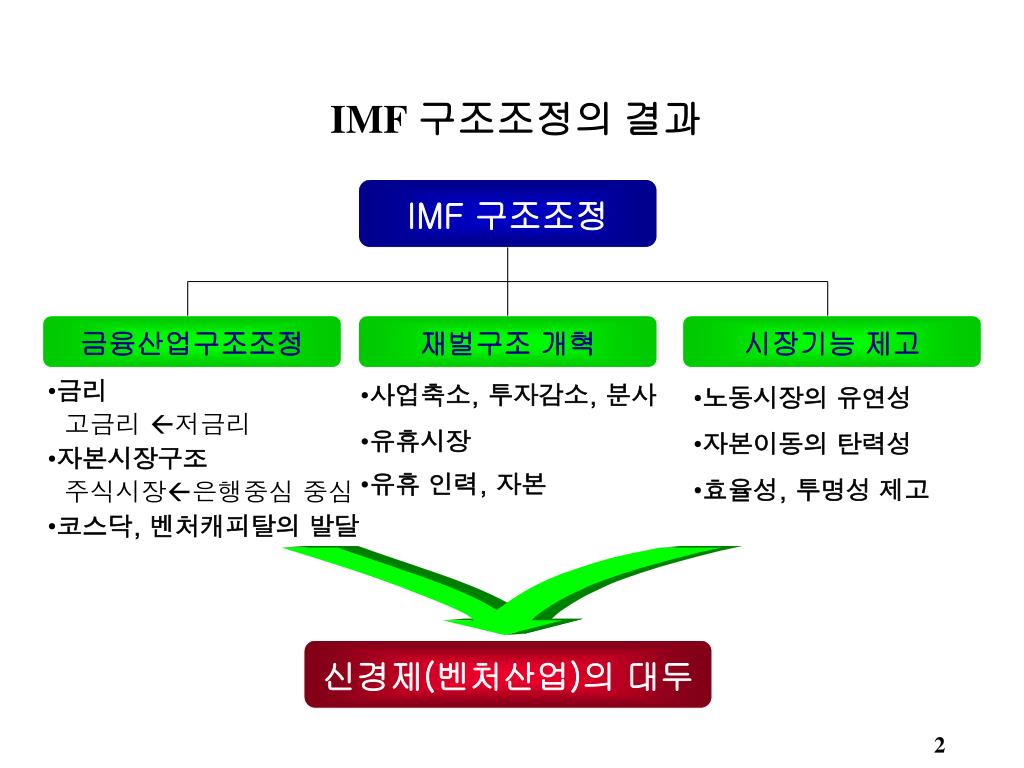 IMF 구조조정의 결과

IMF 구조조정

금융산업구조조정

•금리
고금리 ←저금리
•자본시장구조
주식시장←은행중심 중심
•코스닥, 벤처캐피탈의 발달

재벌구조 개혁

•사업축소, 투자감소, 분사
•유휴시장
•유휴 인력, 자본

시장기능 제고

•노동시장의 유연성
•자본이동의 탄력성
•효율성, 투명성 제고

신경제(벤처산업)의 대두

2